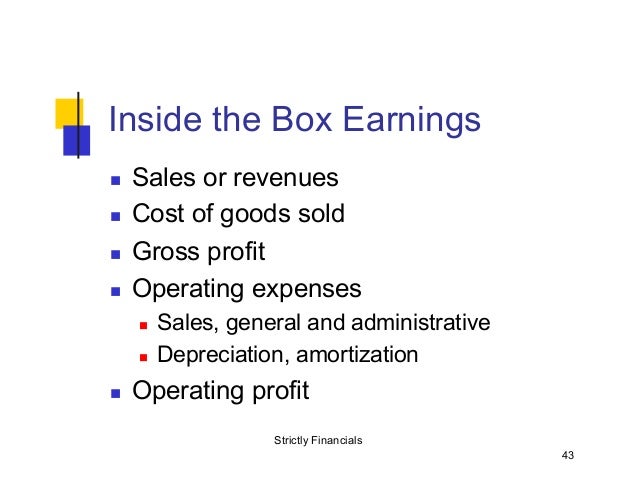 Inside the Box Earnings

- Sales or revenues
- Cost of goods sold
- Gross profit
- Operating expenses
  - Sales, general and administrative
  - Depreciation, amortization
- Operating profit

Strictly Financials

43